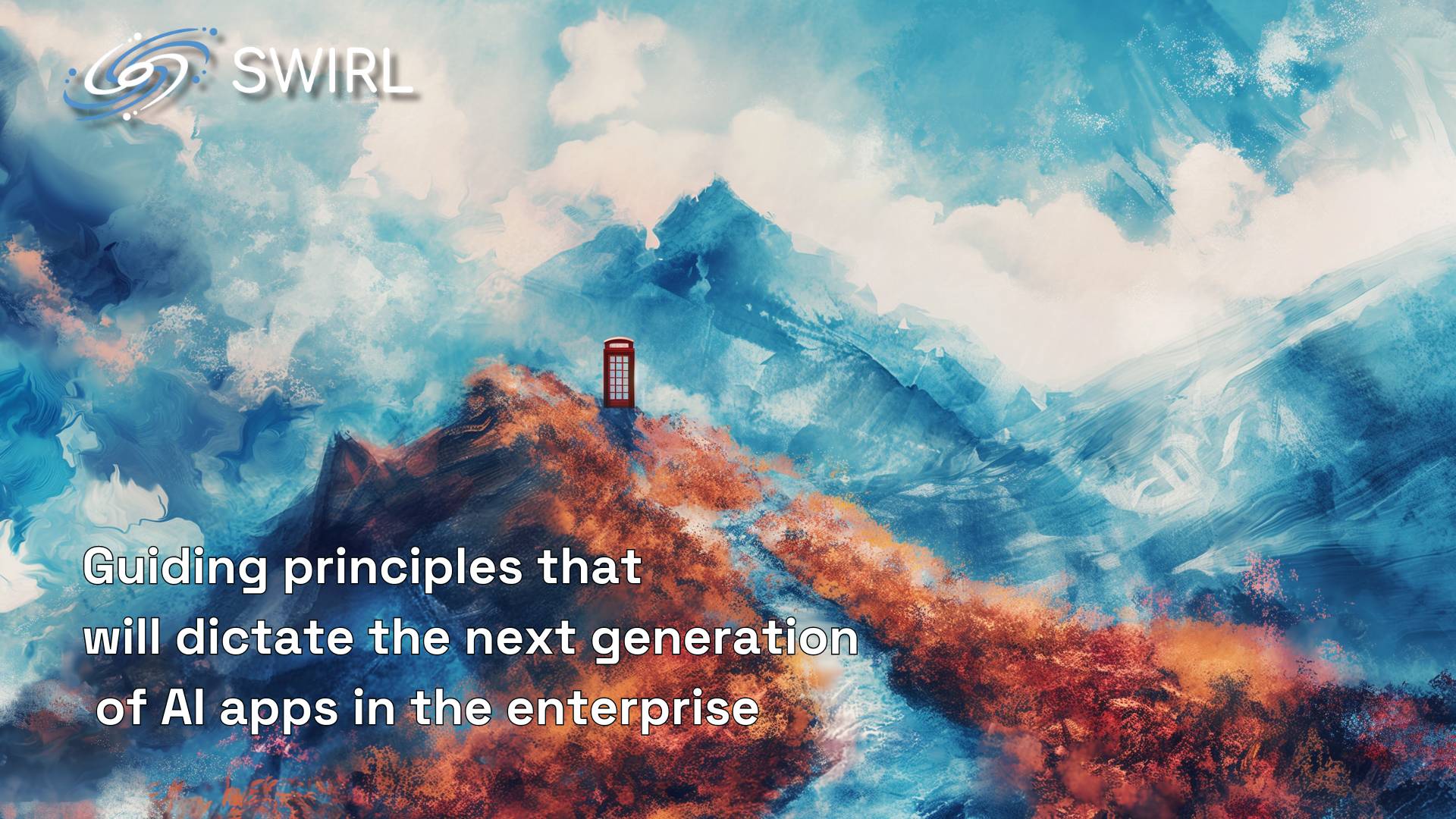 SWIRL

Guiding principles that will dictate the next generation of AI apps in the enterprise